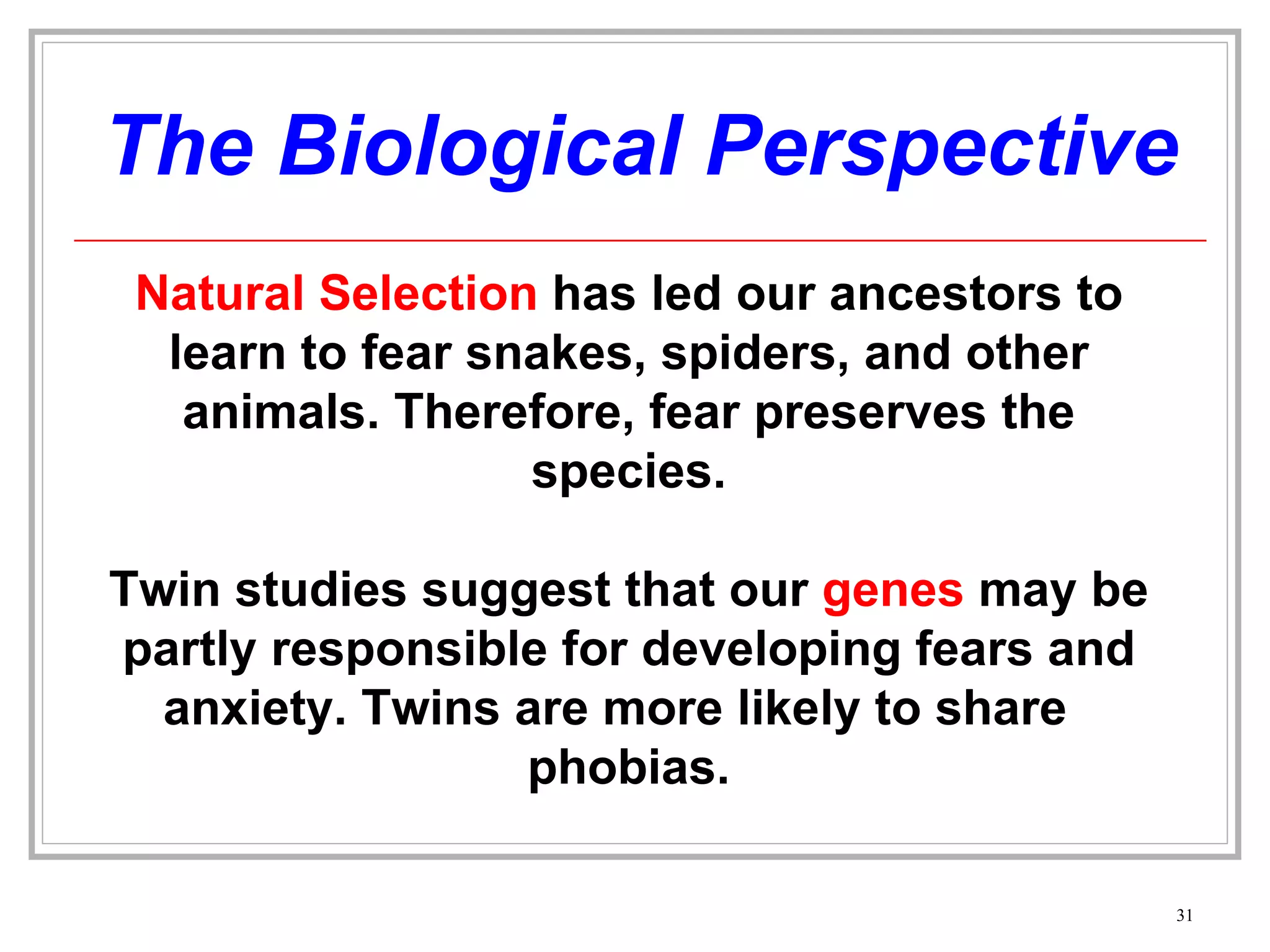 The Biological Perspective

Natural Selection has led our ancestors to learn to fear snakes, spiders, and other animals. Therefore, fear preserves the species.

Twin studies suggest that our genes may be partly responsible for developing fears and anxiety. Twins are more likely to share phobias.

31